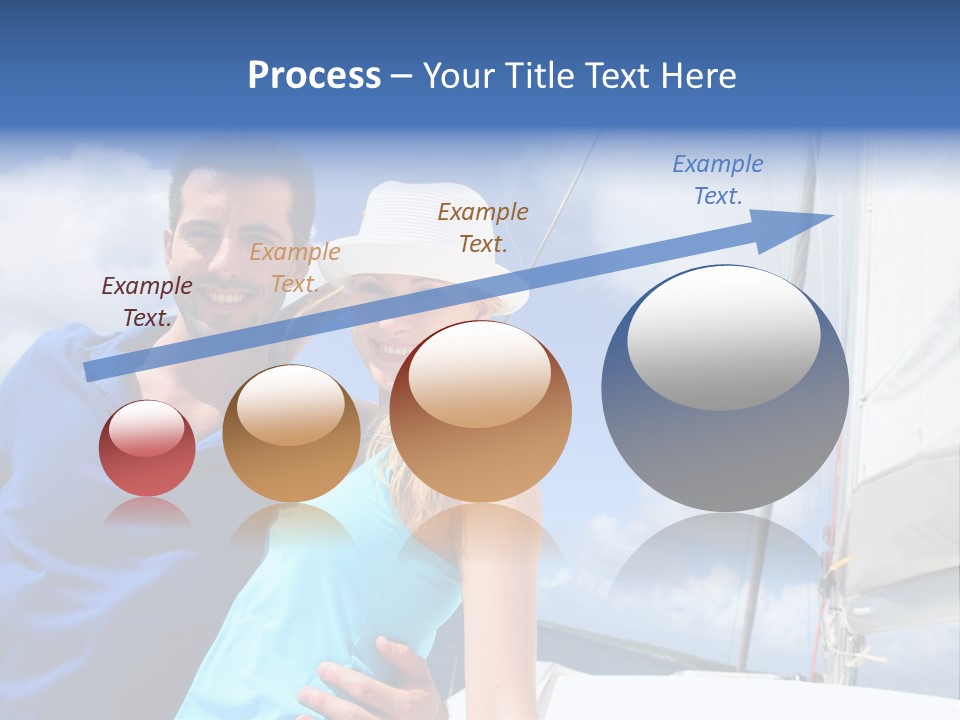 Process – Your Title Text Here

Example Text.

Example Text.

Example Text.

Example Text.